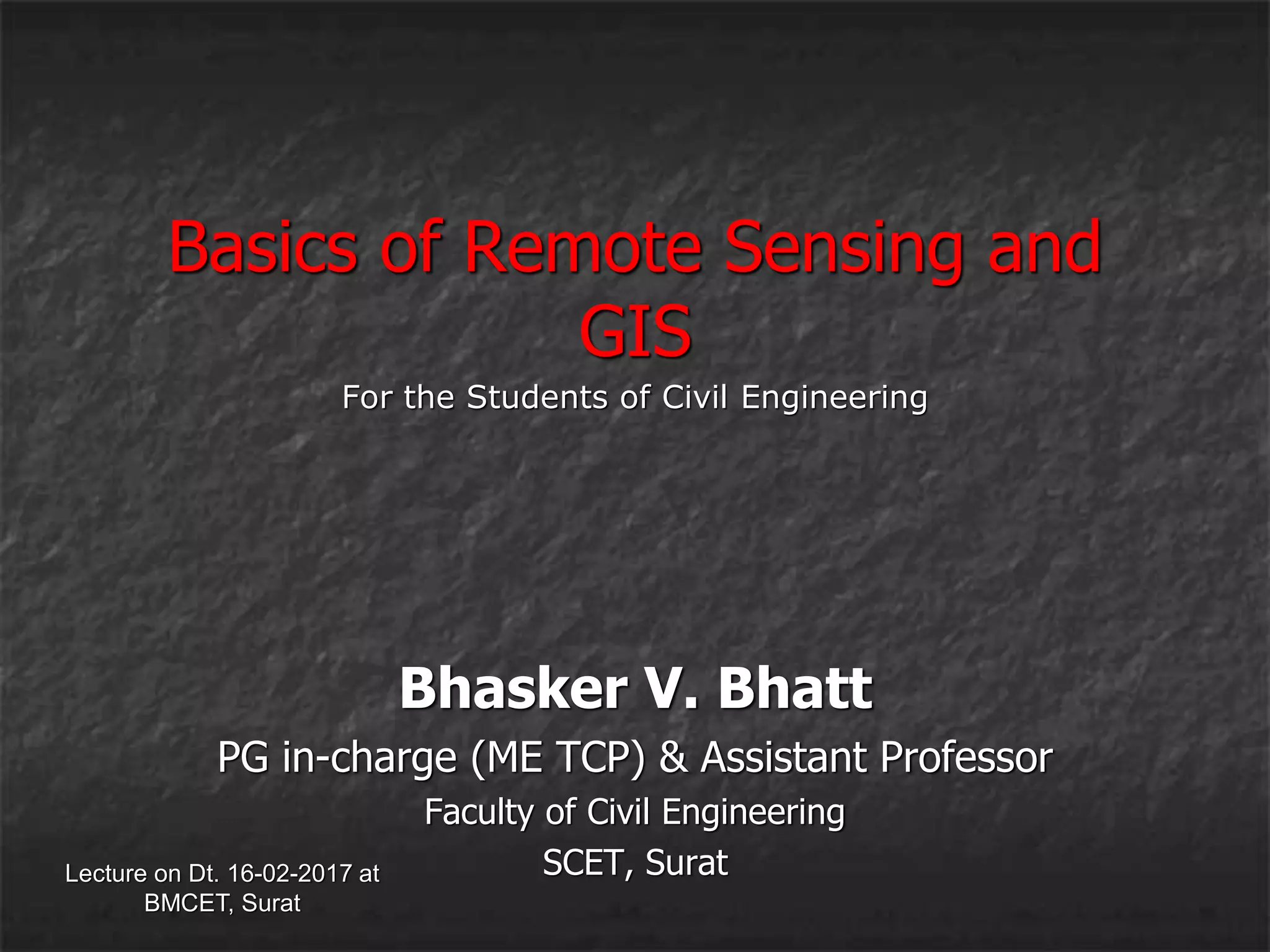 Basics of Remote Sensing and GIS

For the Students of Civil Engineering

Bhasker V. Bhatt

PG in-charge (ME TCP) & Assistant Professor

Faculty of Civil Engineering

SCET, Surat

Lecture on Dt. 16-02-2017 at BMCET, Surat